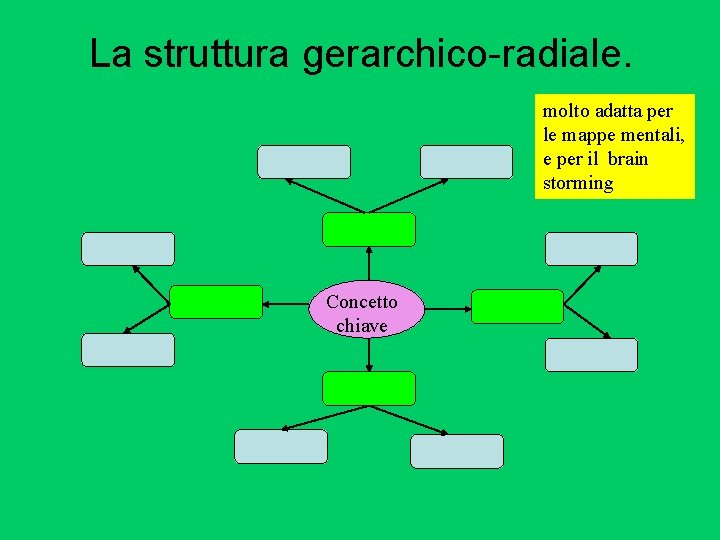 La struttura gerarchico-radiale.

molto adatta per le mappe mentali, e per il brain storming

Concetto chiave